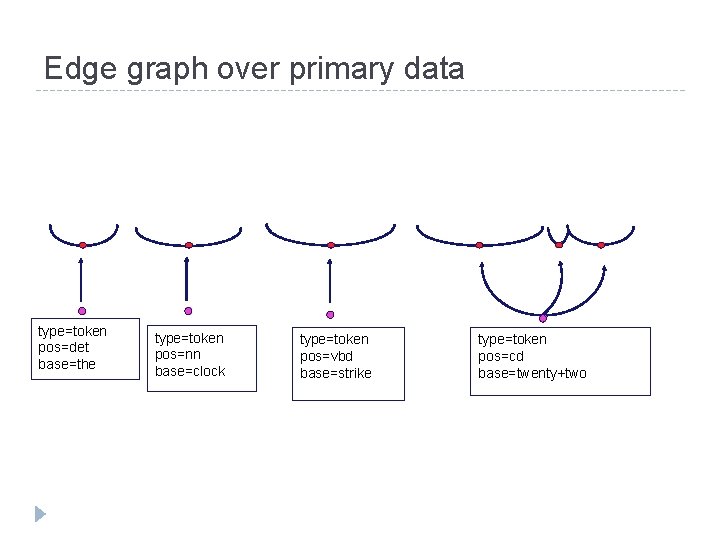 Edge graph over primary data

type=token
pos=det
base=the

type=token
pos=nn
base=clock

type=token
pos=vbd
base=strike

type=token
pos=cd
base=twenty+two